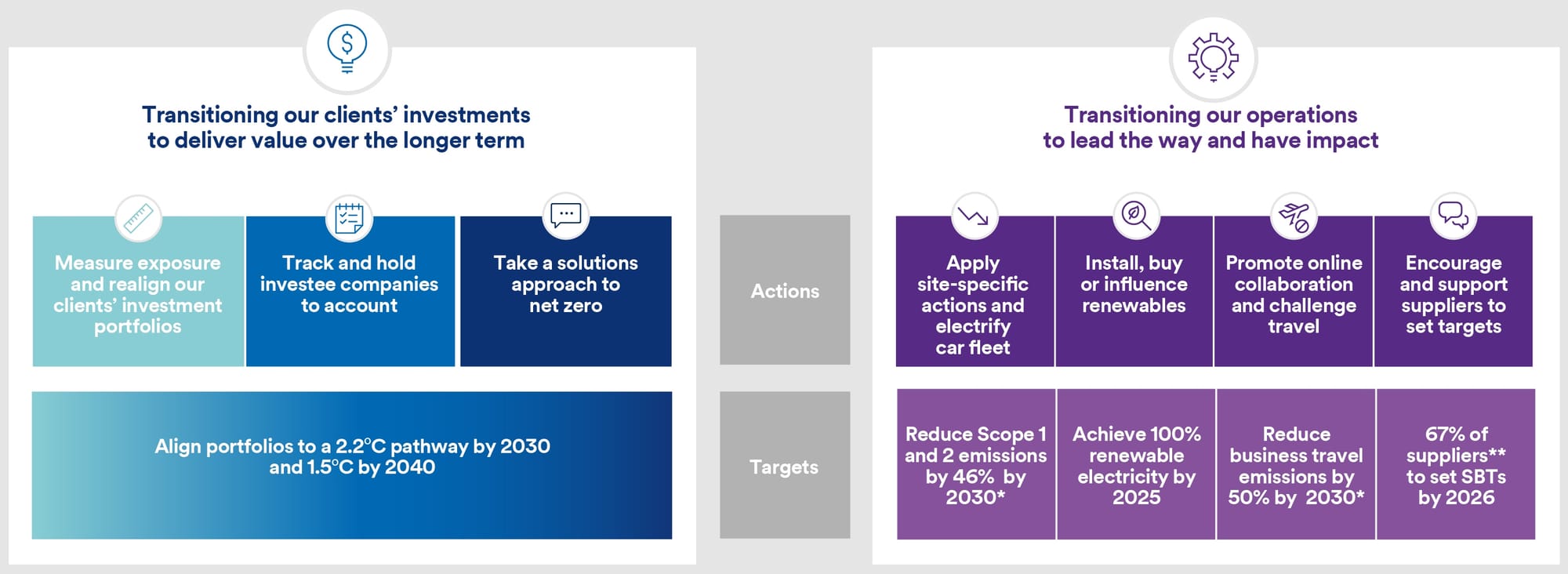 Transitioning our clients' investments to deliver value over the longer term

Measure exposure and realign our clients' investment portfolios

Track and hold investee companies to account

Take a solutions approach to net zero

Align portfolios to a 2.2°C pathway by 2030 and 1.5°C by 2040

Actions

Targets

Transitioning our operations to lead the way and have impact

Apply site-specific actions and electrify car fleet

Install, buy or influence renewables

Promote online collaboration and challenge travel

Encourage and support suppliers to set targets

Reduce Scope 1 and 2 emissions by 46% by 2030*

Achieve 100% renewable electricity by 2025

Reduce business travel emissions by 50% by 2030*

67% of suppliers** to set SBTs by 2026